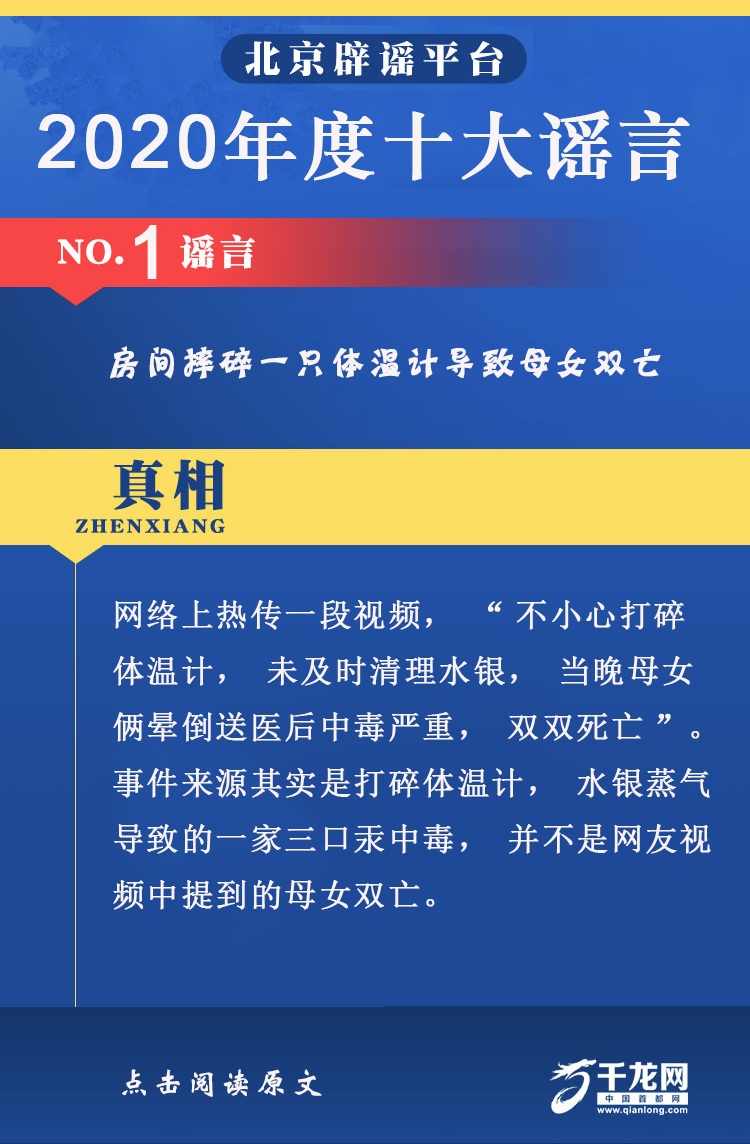 北京辟谣平台

2020年度十大谣言

NO.1 谣言

房间摔碎一只体温计导致母女双亡

真相
ZHENXIANG

网络上热传一段视频，“不小心打碎体温计，未及时清理水银，当晚母女俩晕倒送医后中毒严重，双双死亡”。事件来源其实是打碎体温计，水银蒸气导致的一家三口汞中毒，并不是网友视频中提到的母女双亡。

点击阅读原文

千龙网
中国首都网
www.qianlong.com